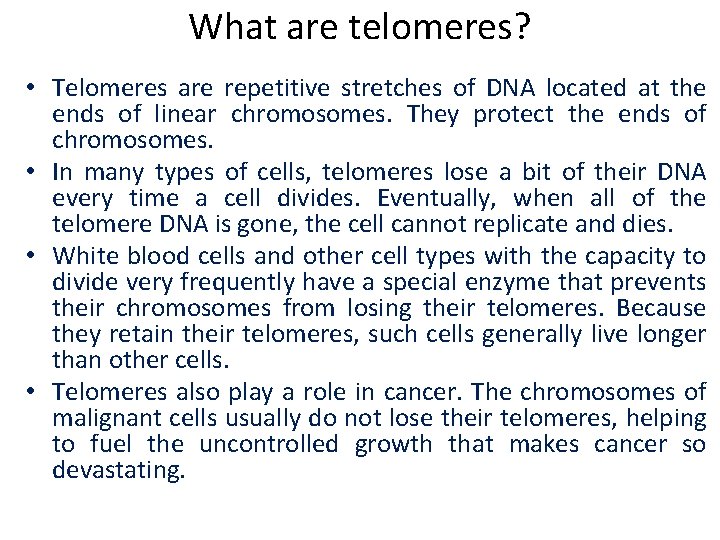 What are telomeres?

• Telomeres are repetitive stretches of DNA located at the ends of linear chromosomes. They protect the ends of chromosomes.

• In many types of cells, telomeres lose a bit of their DNA every time a cell divides. Eventually, when all of the telomere DNA is gone, the cell cannot replicate and dies.

• White blood cells and other cell types with the capacity to divide very frequently have a special enzyme that prevents their chromosomes from losing their telomeres. Because they retain their telomeres, such cells generally live longer than other cells.

• Telomeres also play a role in cancer. The chromosomes of malignant cells usually do not lose their telomeres, helping to fuel the uncontrolled growth that makes cancer so devastating.